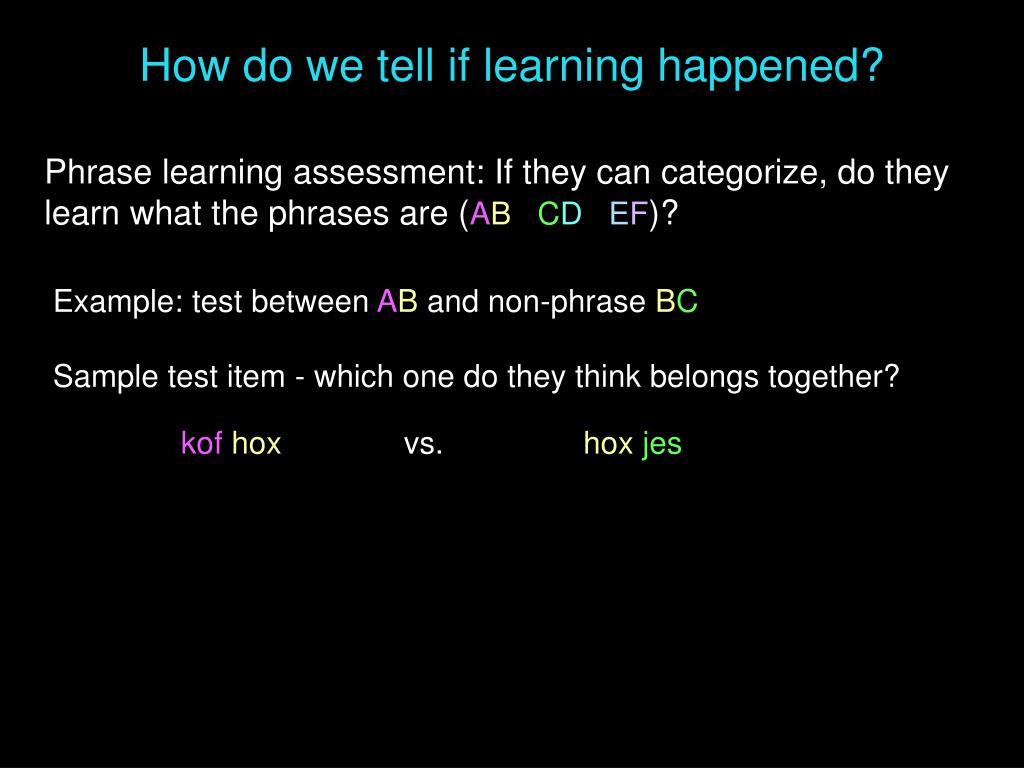 How do we tell if learning happened?

Phrase learning assessment: If they can categorize, do they learn what the phrases are (AB CD EF)?

Example: test between AB and non-phrase BC

Sample test item - which one do they think belongs together?

kof hox vs. hox jes